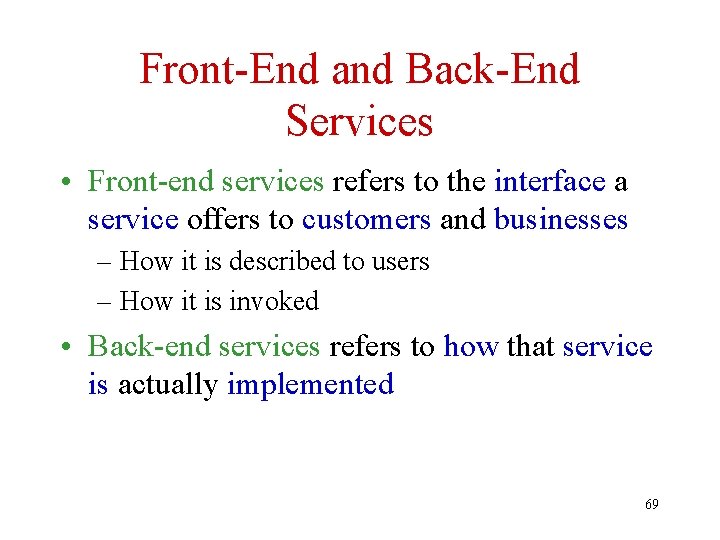 Front-End and Back-End Services

• Front-end services refers to the interface a service offers to customers and businesses

– How it is described to users

– How it is invoked

• Back-end services refers to how that service is actually implemented

69